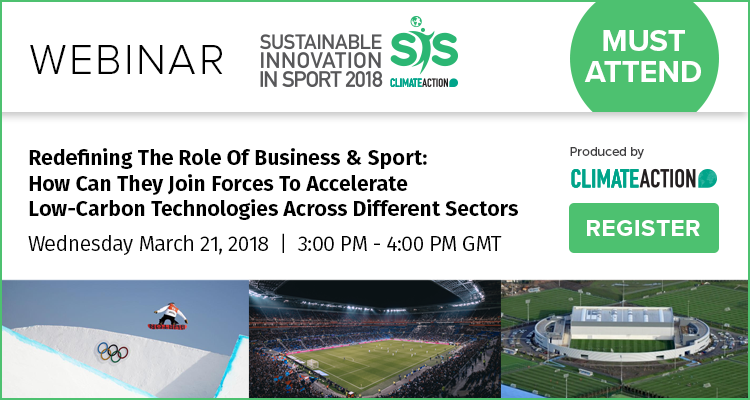 WEBINAR

SUSTAINABLE INNOVATION IN SPORT 2018

SIS

CLIMATEACTION

MUST ATTEND

Redefining The Role Of Business & Sport: How Can They Join Forces To Accelerate Low-Carbon Technologies Across Different Sectors

Wednesday March 21, 2018 | 3:00 PM - 4:00 PM GMT

Produced by

CLIMATEACTION

REGISTER